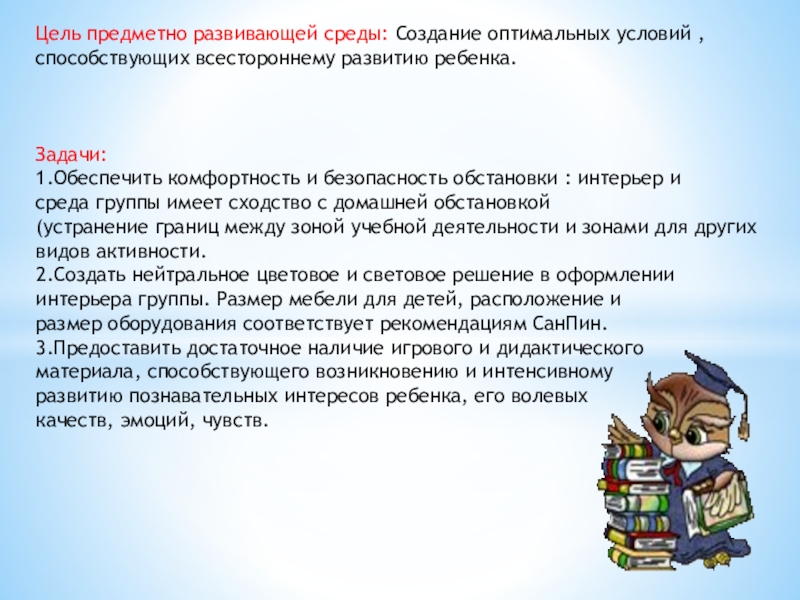 Цель предметно развивающей среды: Создание оптимальных условий , способствующих всестороннему развитию ребенка.

Задачи:
1.Обеспечить комфортность и безопасность обстановки : интерьер и среда группы имеет сходство с домашней обстановкой (устранение границ между зоной учебной деятельности и зонами для других видов активности.
2.Создать нейтральное цветовое и световое решение в оформлении интерьера группы. Размер мебели для детей, расположение и размер оборудования соответствует рекомендациям СанПин.
3.Предоставить достаточное наличие игрового и дидактического материала, способствующего возникновению и интенсивному развитию познавательных интересов ребенка, его волевых качеств, эмоций, чувств.